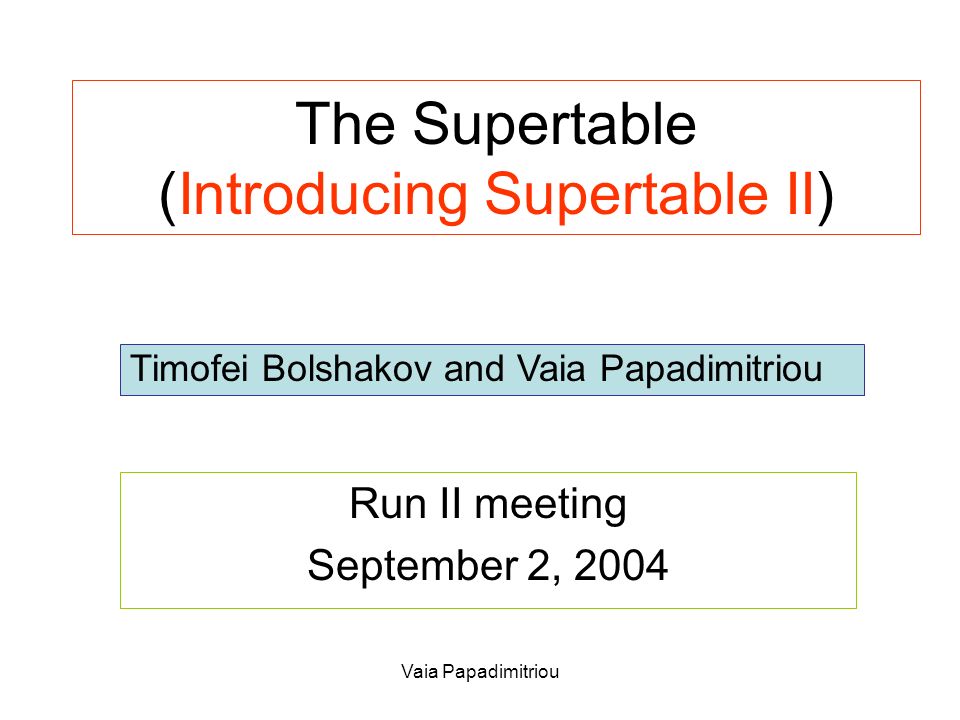 The Supertable
(Introducing Supertable II)

Timofei Bolshakov and Vaia Papadimitriou

Run II meeting
September 2, 2004

Vaia Papadimitriou